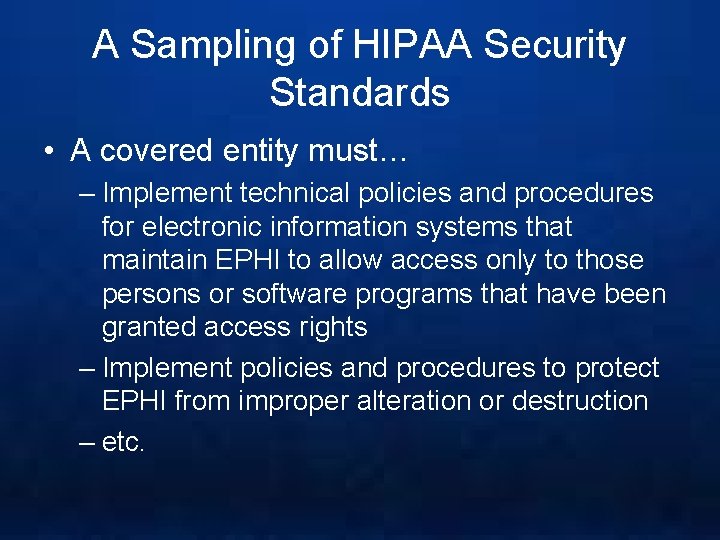 A Sampling of HIPAA Security Standards

• A covered entity must…

– Implement technical policies and procedures for electronic information systems that maintain EPHI to allow access only to those persons or software programs that have been granted access rights

– Implement policies and procedures to protect EPHI from improper alteration or destruction

– etc.